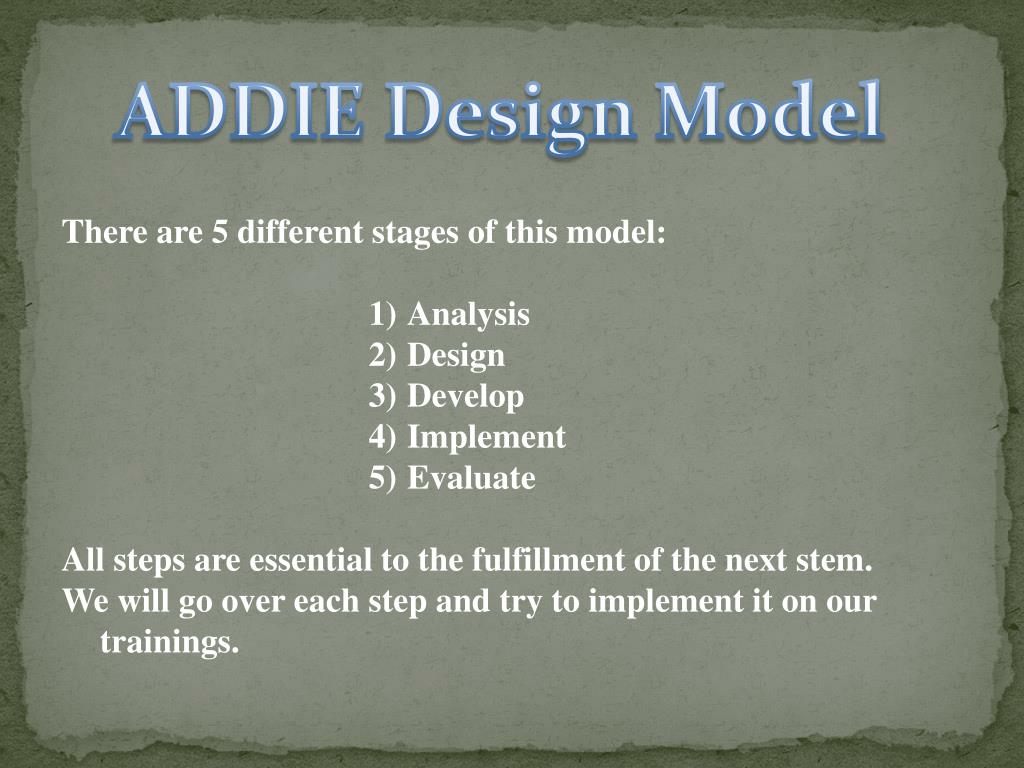 ADDIE Design Model

There are 5 different stages of this model:

1) Analysis
2) Design
3) Develop
4) Implement
5) Evaluate

All steps are essential to the fulfillment of the next stem.
We will go over each step and try to implement it on our trainings.